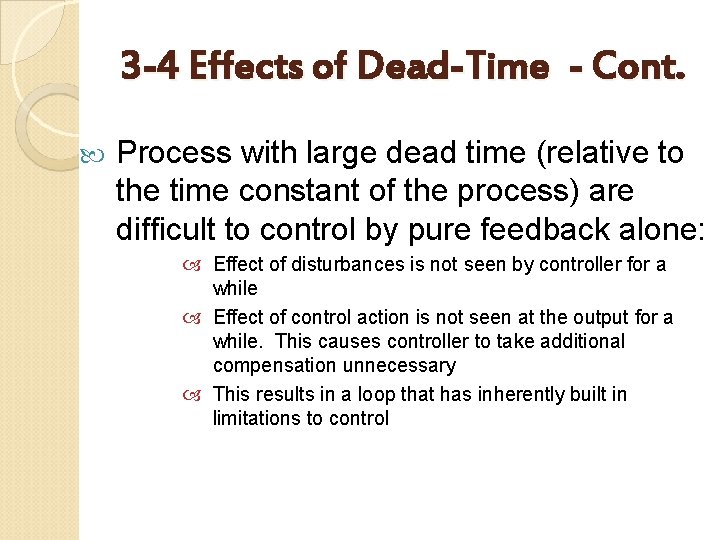 3-4 Effects of Dead-Time - Cont.

Process with large dead time (relative to the time constant of the process) are difficult to control by pure feedback alone:

Effect of disturbances is not seen by controller for a while

Effect of control action is not seen at the output for a while. This causes controller to take additional compensation unnecessary

This results in a loop that has inherently built in limitations to control